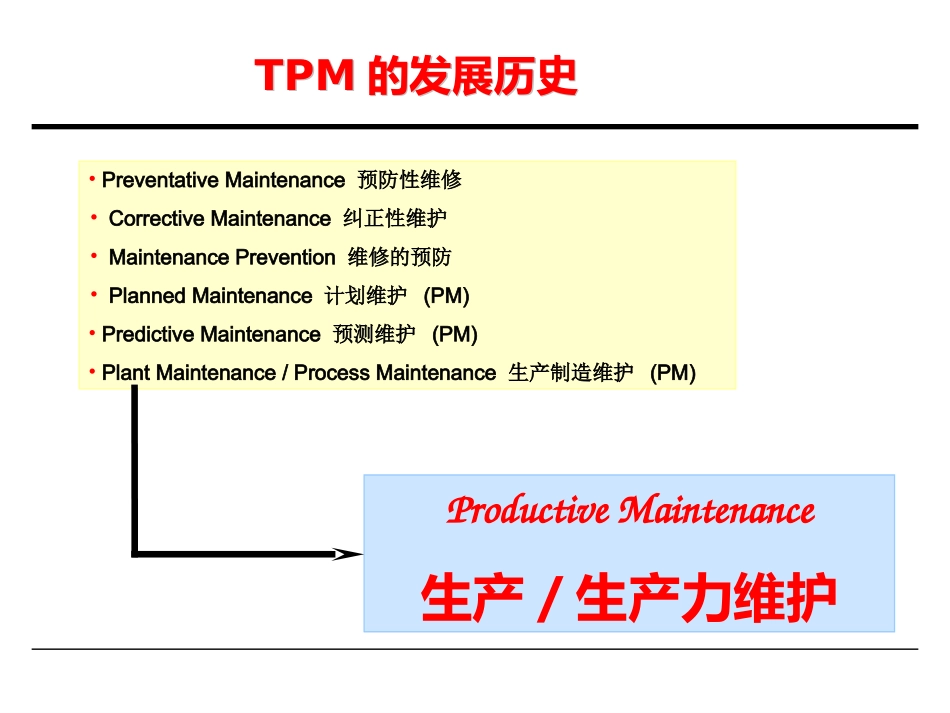 TPM 的发展历史

• Preventative Maintenance 预防性维修
• Corrective Maintenance 纠正性维护
• Maintenance Prevention 维修的预防
• Planned Maintenance 计划维护 (PM)
• Predictive Maintenance 预测维护 (PM)
• Plant Maintenance / Process Maintenance 生产制造维护 (PM)

Productive Maintenance

生产 / 生产力维护